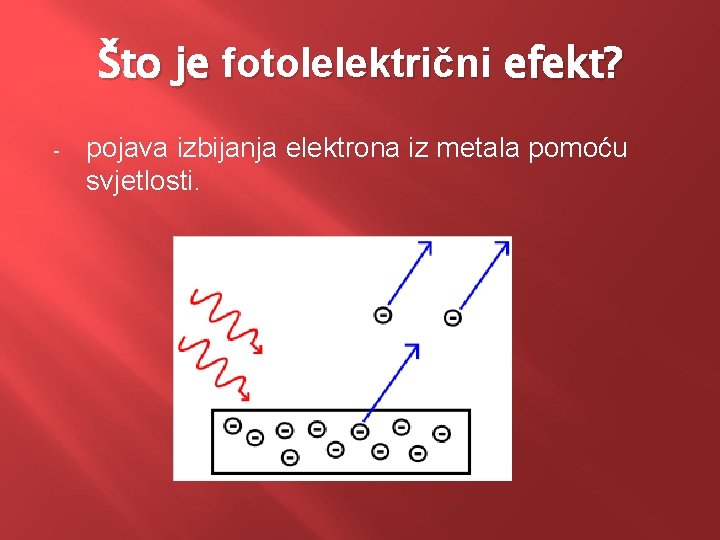 Što je fotolelektrični efekt?

- pojava izbijanja elektrona iz metala pomoću svjetlosti.